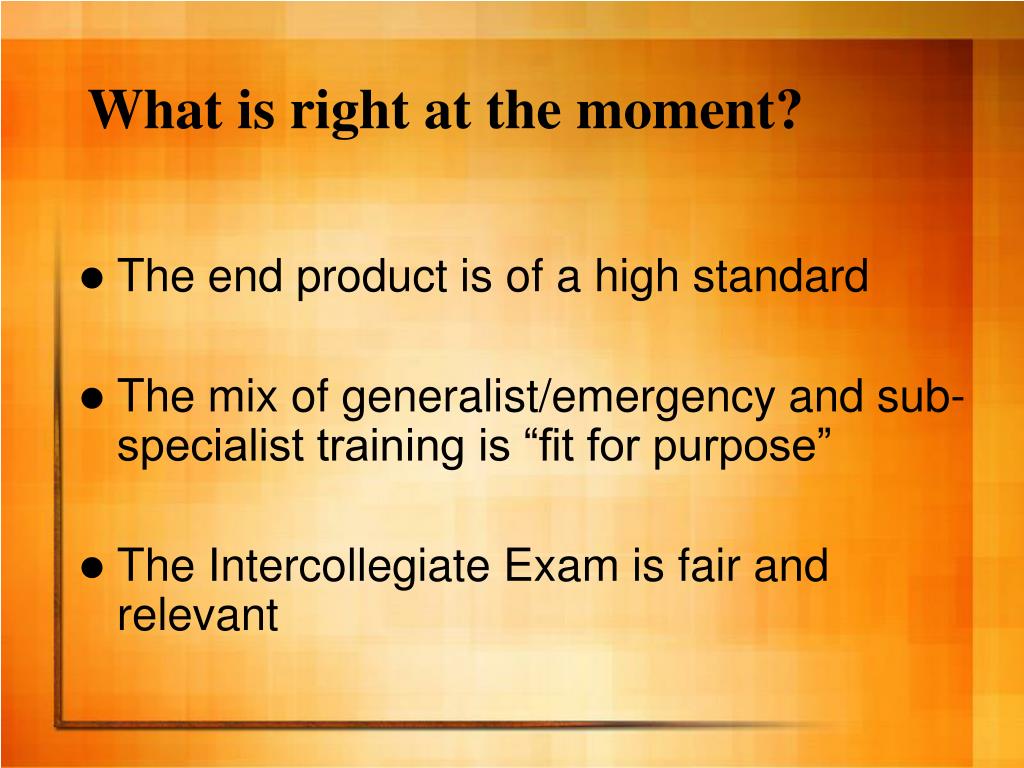 What is right at the moment?

● The end product is of a high standard

● The mix of generalist/emergency and sub-specialist training is “fit for purpose”

● The Intercollegiate Exam is fair and relevant